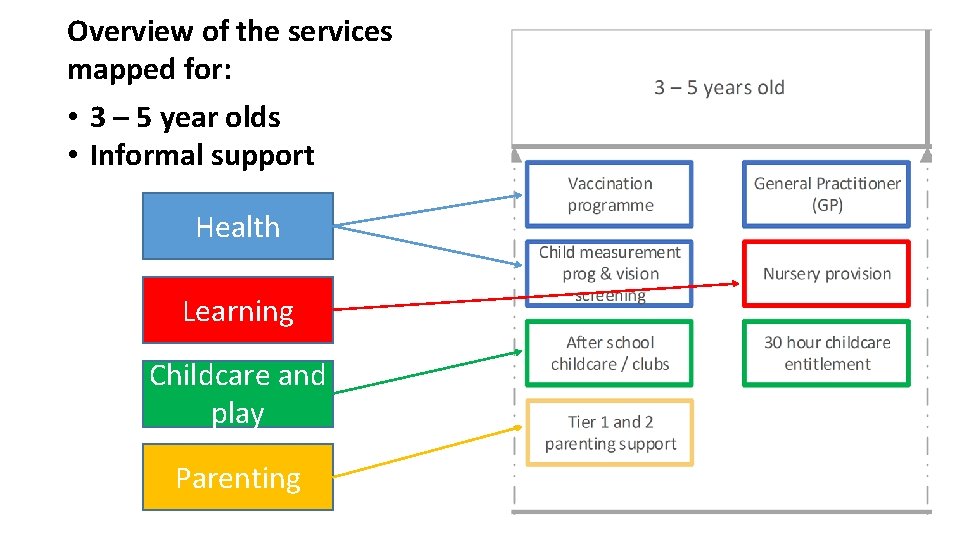 Overview of the services mapped for:

• 3 – 5 year olds
• Informal support

Health

Learning

Childcare and play

Parenting

3 – 5 years old

Vaccination programme

General Practitioner (GP)

Child measurement prog & vision screening

Nursery provision

After school childcare / clubs

30 hour childcare entitlement

Tier 1 and 2 parenting support